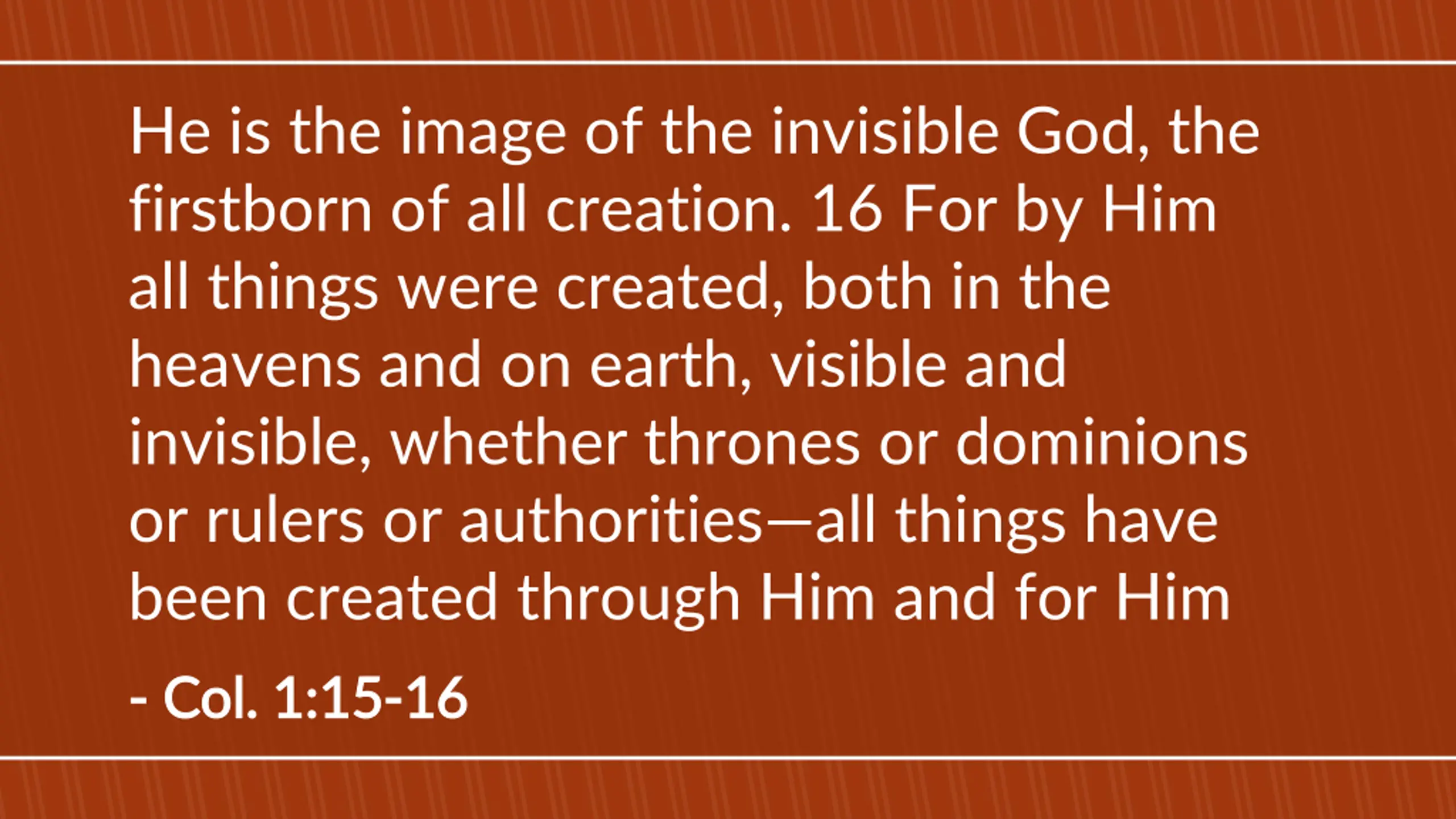 He is the image of the invisible God, the firstborn of all creation. 16 For by Him all things were created, both in the heavens and on earth, visible and invisible, whether thrones or dominions or rulers or authorities—all things have been created through Him and for Him

- Col. 1:15-16